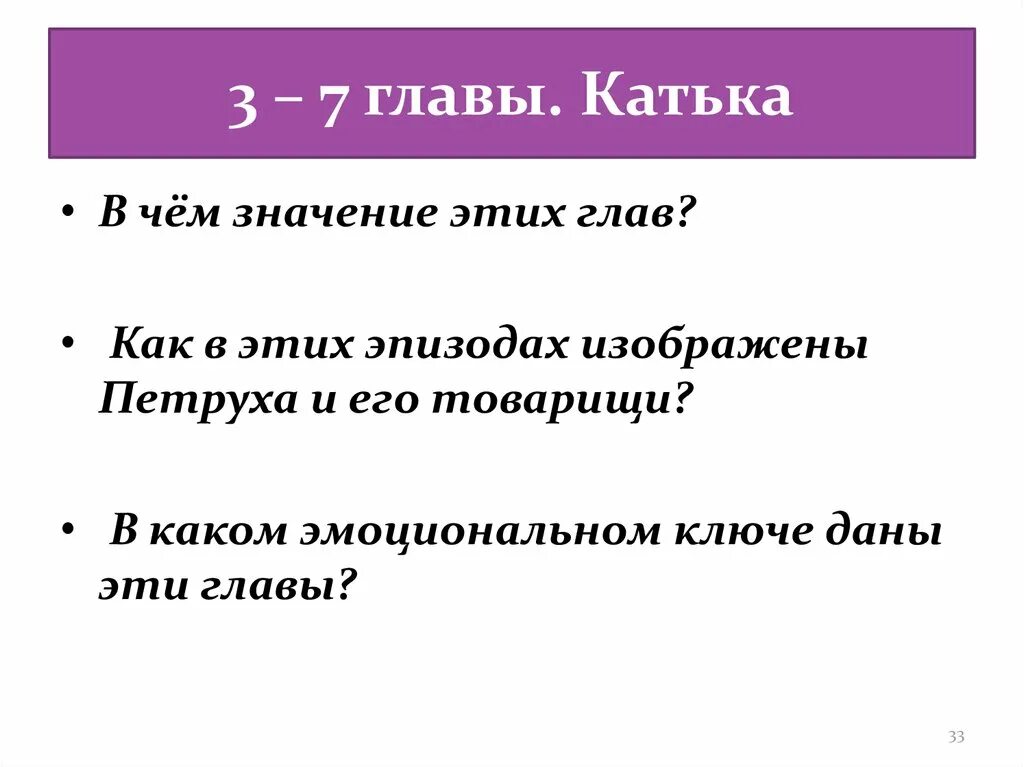 3 – 7 главы. Катька

• В чём значение этих глав?

• Как в этих эпизодах изображены Петруха и его товарищи?

• В каком эмоциональном ключе даны эти главы?

33